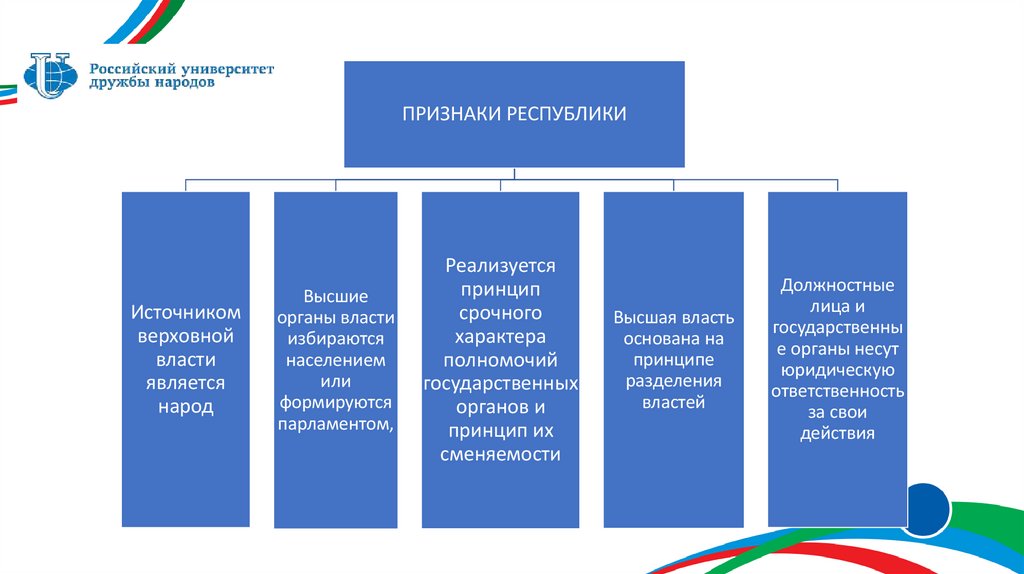 Российский университет дружбы народов

ПРИЗНАКИ РЕСПУБЛИКИ

Источником верховной власти является народ

Высшие органы власти избираются населением или формируются парламентом,

Реализуется принцип срочного характера полномочий государственных органов и принцип их сменяемости

Высшая власть основана на принципе разделения властей

Должностные лица и государственные органы несут юридическую ответственность за свои действия